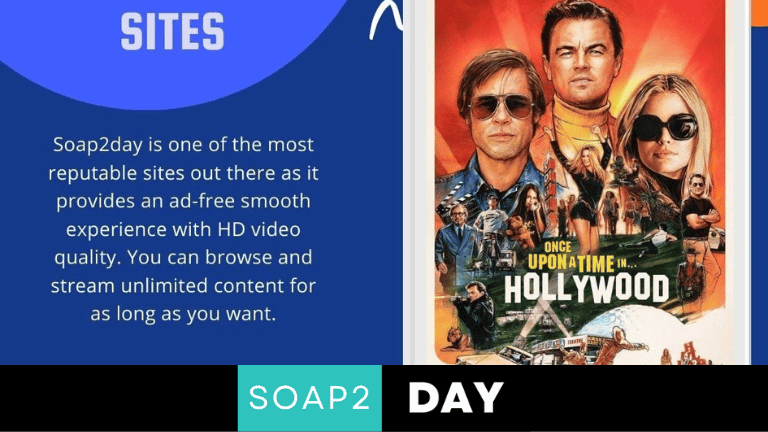 SITES

Soap2day is one of the most reputable sites out there as it provides an ad-free smooth experience with HD video quality. You can browse and stream unlimited content for as long as you want.

ONCE UPON A TIME IN... HOLLYWOOD

SOAP2 DAY